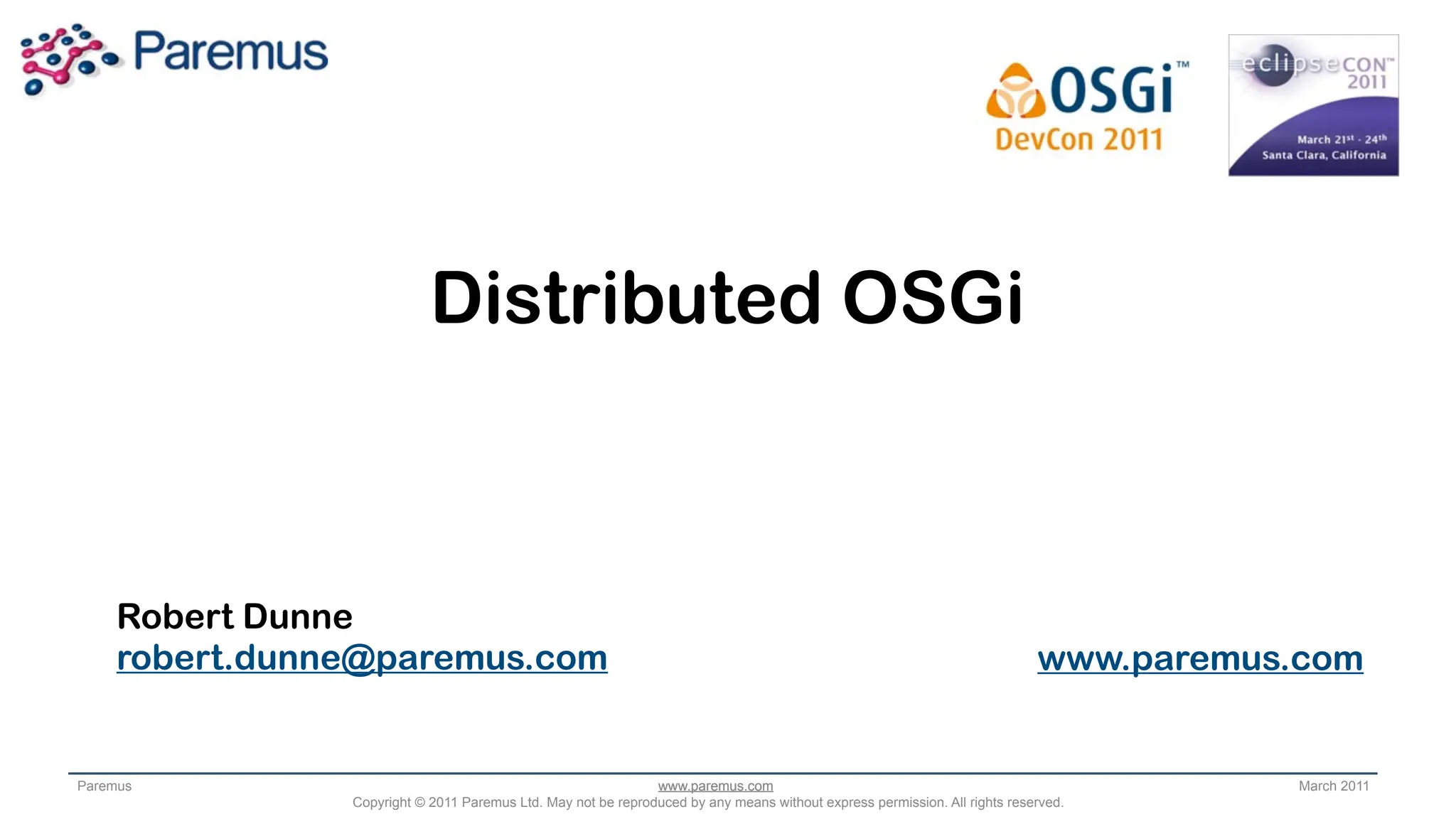 Paremus

OSGi™
DevCon 2011

eclipseCON™
2011
March 21st - 24th
Santa Clara, California

Distributed OSGi

Robert Dunne
robert.dunne@paremus.com

www.paremus.com

Paremus
www.paremus.com
March 2011
Copyright © 2011 Paremus Ltd. May not be reproduced by any means without express permission. All rights reserved.